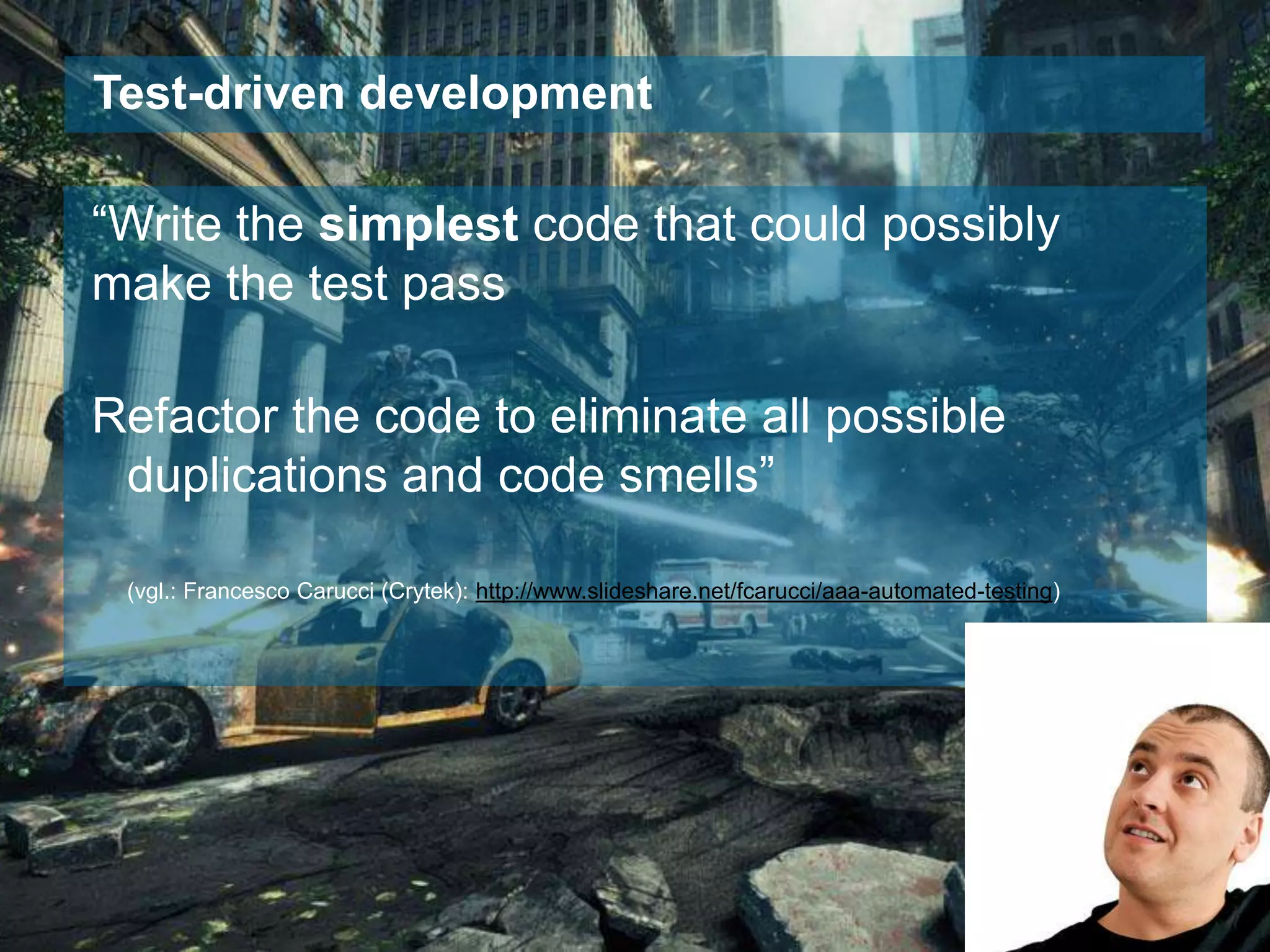 Test-driven development

“Write the simplest code that could possibly make the test pass

Refactor the code to eliminate all possible duplications and code smells”

(vgl.: Francesco Carucci (Crytek): http://www.slideshare.net/fcarucci/aaa-automated-testing)